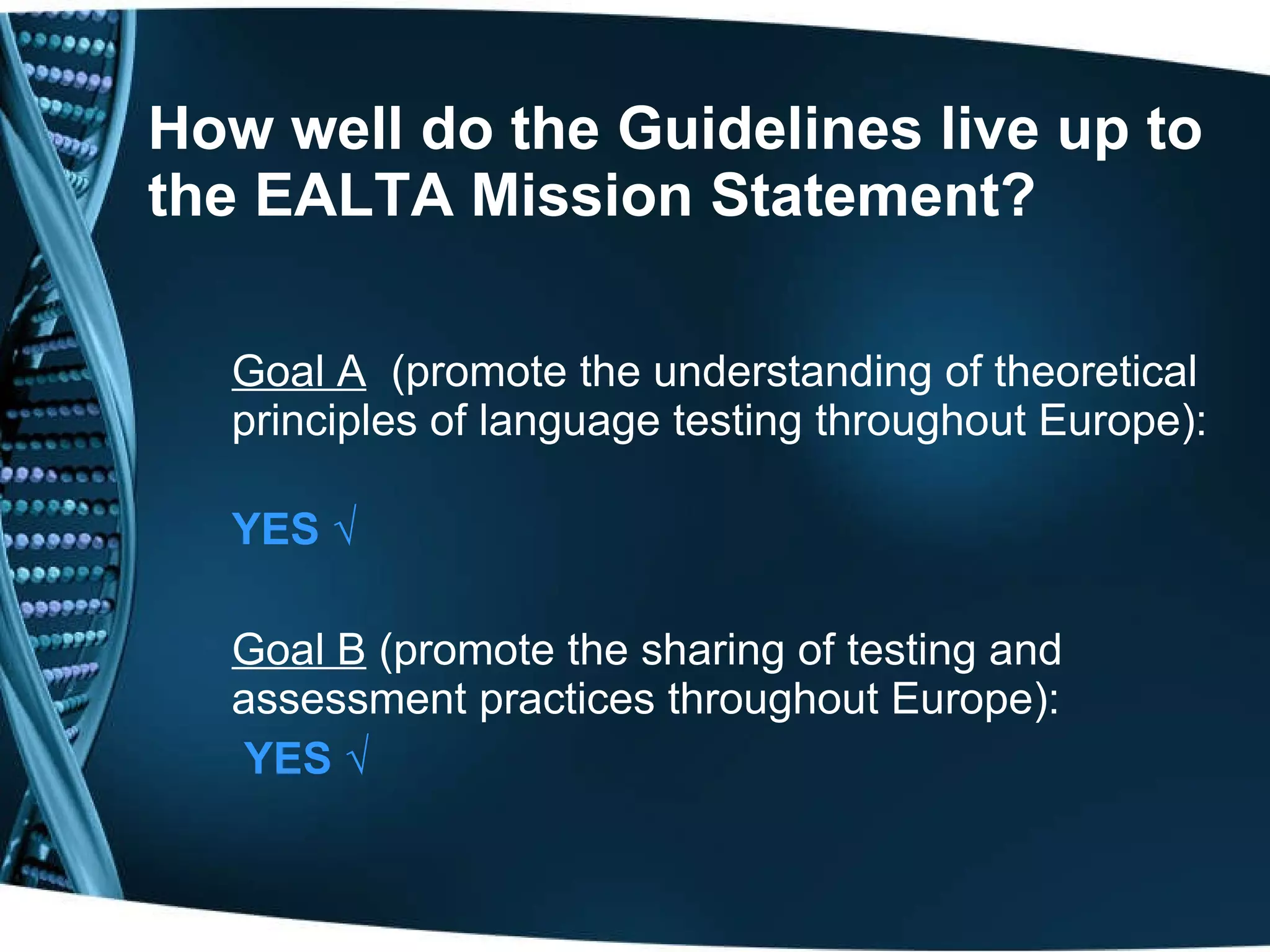 How well do the Guidelines live up to the EALTA Mission Statement?

Goal A  (promote the understanding of theoretical principles of language testing throughout Europe):

YES √

Goal B (promote the sharing of testing and assessment practices throughout Europe):

YES √